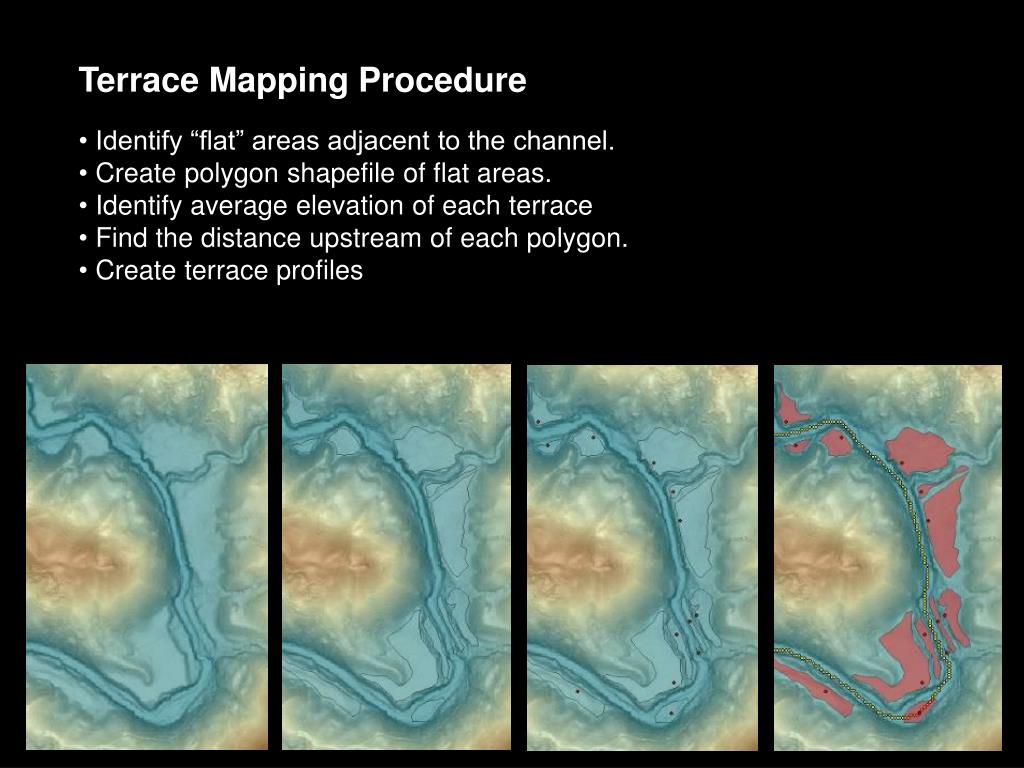 Terrace Mapping Procedure

• Identify “flat” areas adjacent to the channel.
• Create polygon shapefile of flat areas.
• Identify average elevation of each terrace
• Find the distance upstream of each polygon.
• Create terrace profiles